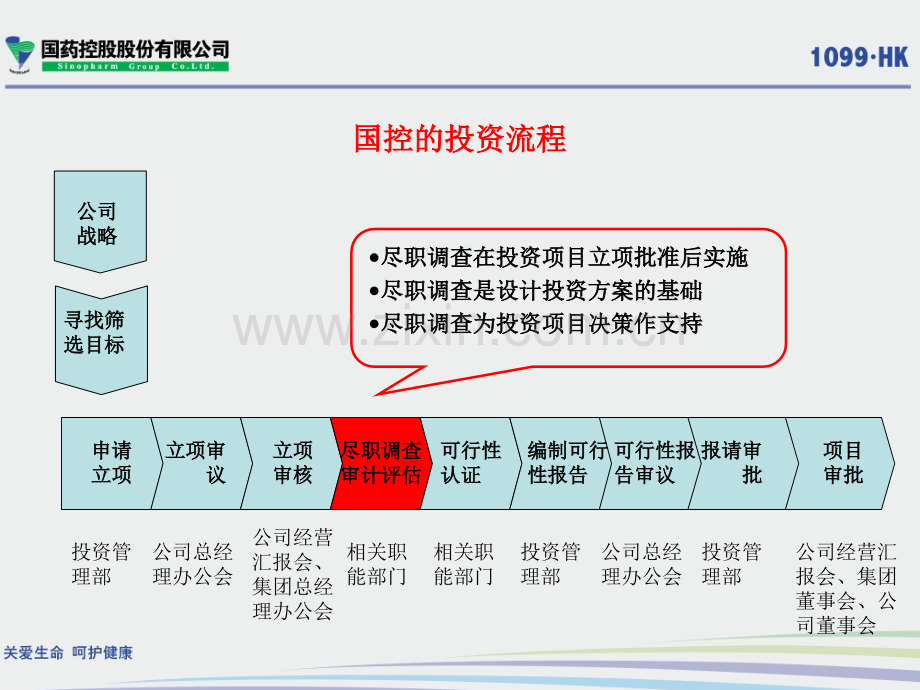 国药控股股份有限公司
Sinopharm Group Co.Ltd.

1099·HK

国控的投资流程

公司战略

寻找筛选目标

•尽职调查在投资项目立项批准后实施
•尽职调查是设计投资方案的基础
•尽职调查为投资项目决策作支持

www.zixin.com.cn

申请立项

立项审议

立项审核

尽职调查审计评估

可行性认证

编制可行性报告

可行性报告审议

报请审批

项目审批

投资管理部

公司总经理办公会

公司经营汇报会、集团总经理办公会

相关职能部门

相关职能部门

投资管理部

公司总经理办公会

投资管理部

公司经营汇报会、集团董事会、公司董事会

关爱生命 呵护健康